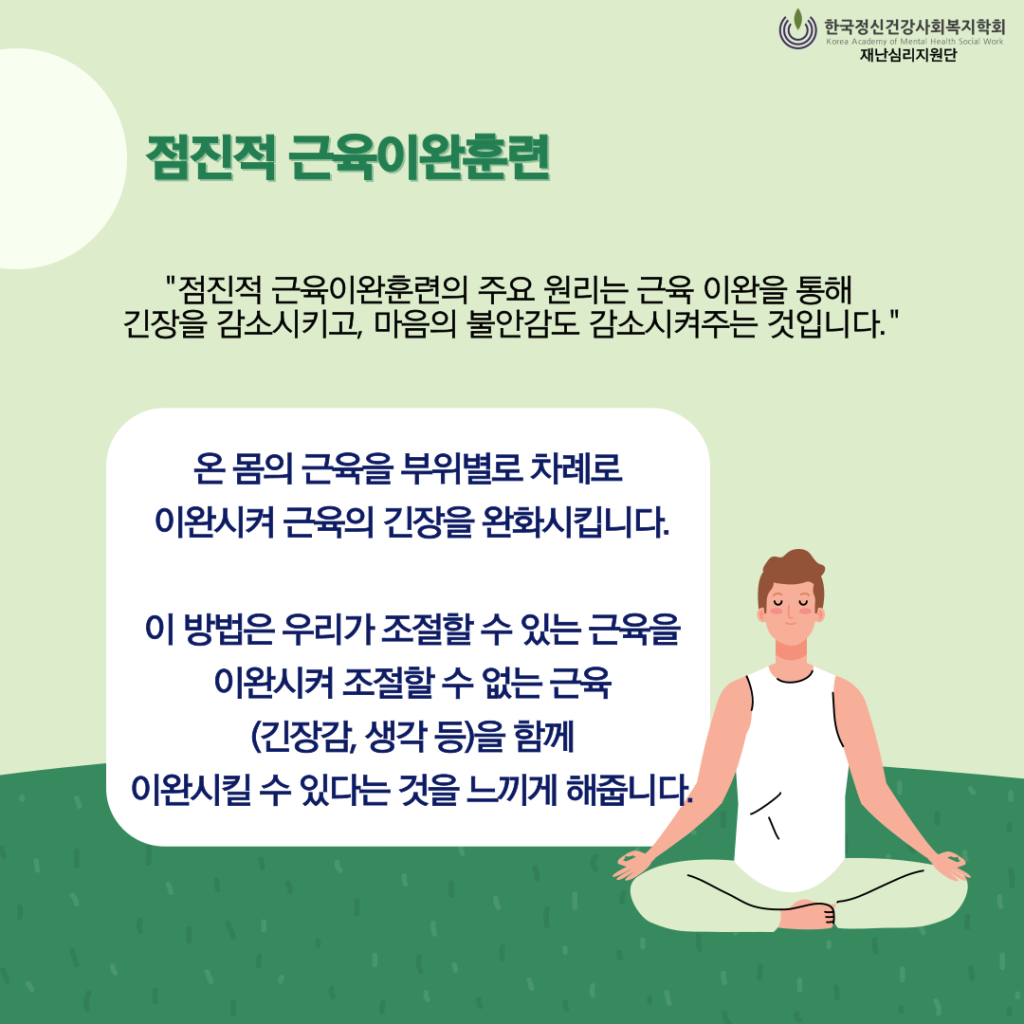 한국정신건강사회복지학회
Korea Academy of Mental Health Social Work
재난심리지원단

점진적 근육이완훈련

"점진적 근육이완훈련의 주요 원리는 근육 이완을 통해 긴장을 감소시키고, 마음의 불안감도 감소시켜주는 것입니다."

온 몸의 근육을 부위별로 차례로 이완시켜 근육의 긴장을 완화시킵니다.

이 방법은 우리가 조절할 수 있는 근육을 이완시켜 조절할 수 없는 근육 (긴장감, 생각 등)을 함께 이완시킬 수 있다는 것을 느끼게 해줍니다.